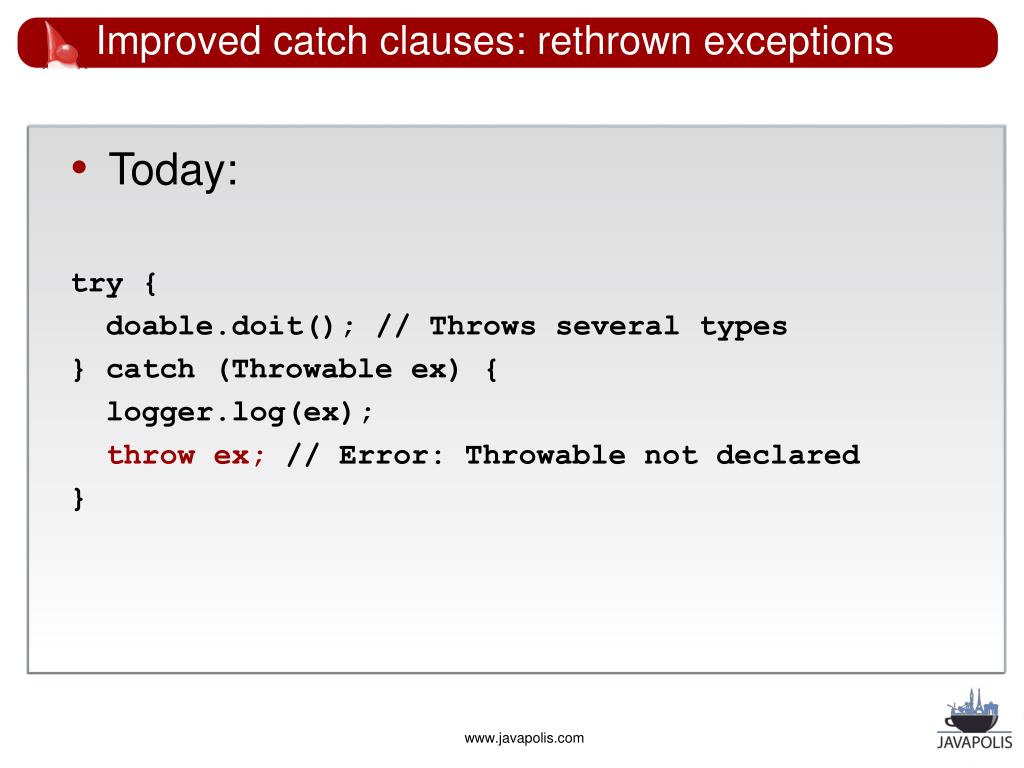 Improved catch clauses: rethrown exceptions

• Today:

try {
doable.doit(); // Throws several types
} catch (Throwable ex) {
logger.log(ex);
throw ex; // Error: Throwable not declared
}

www.javapolis.com

JAVAPOLIS